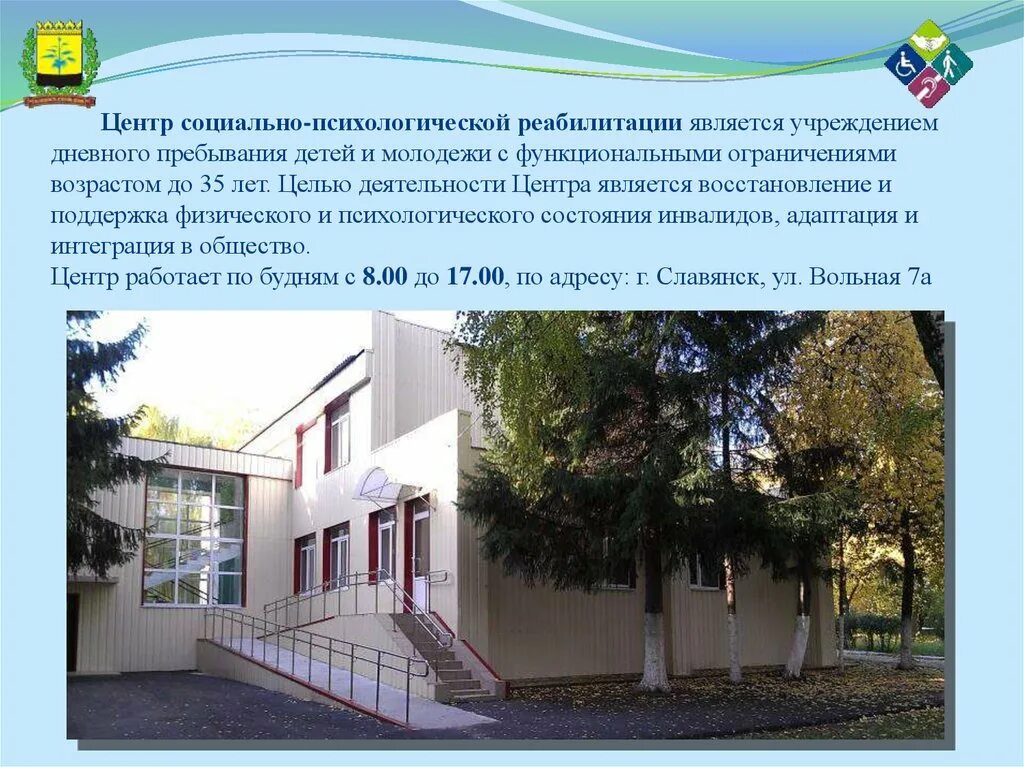 Центр социально-психологической реабилитации является учреждением дневного пребывания детей и молодежи с функциональными ограничениями возрастом до 35 лет. Целью деятельности Центра является восстановление и поддержка физического и психологического состояния инвалидов, адаптация и интеграция в общество.
Центр работает по будням с 8.00 до 17.00, по адресу: г. Славянск, ул. Вольная 7а